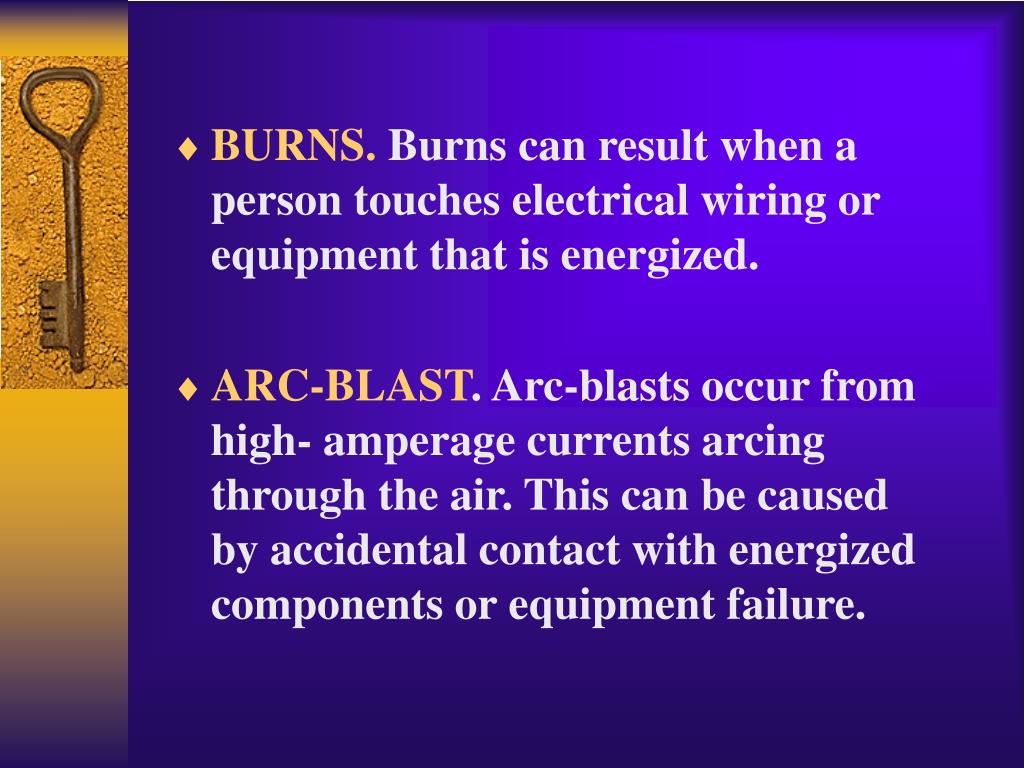 ♦ BURNS. Burns can result when a person touches electrical wiring or equipment that is energized.

♦ ARC-BLAST. Arc-blasts occur from high- amperage currents arcing through the air. This can be caused by accidental contact with energized components or equipment failure.